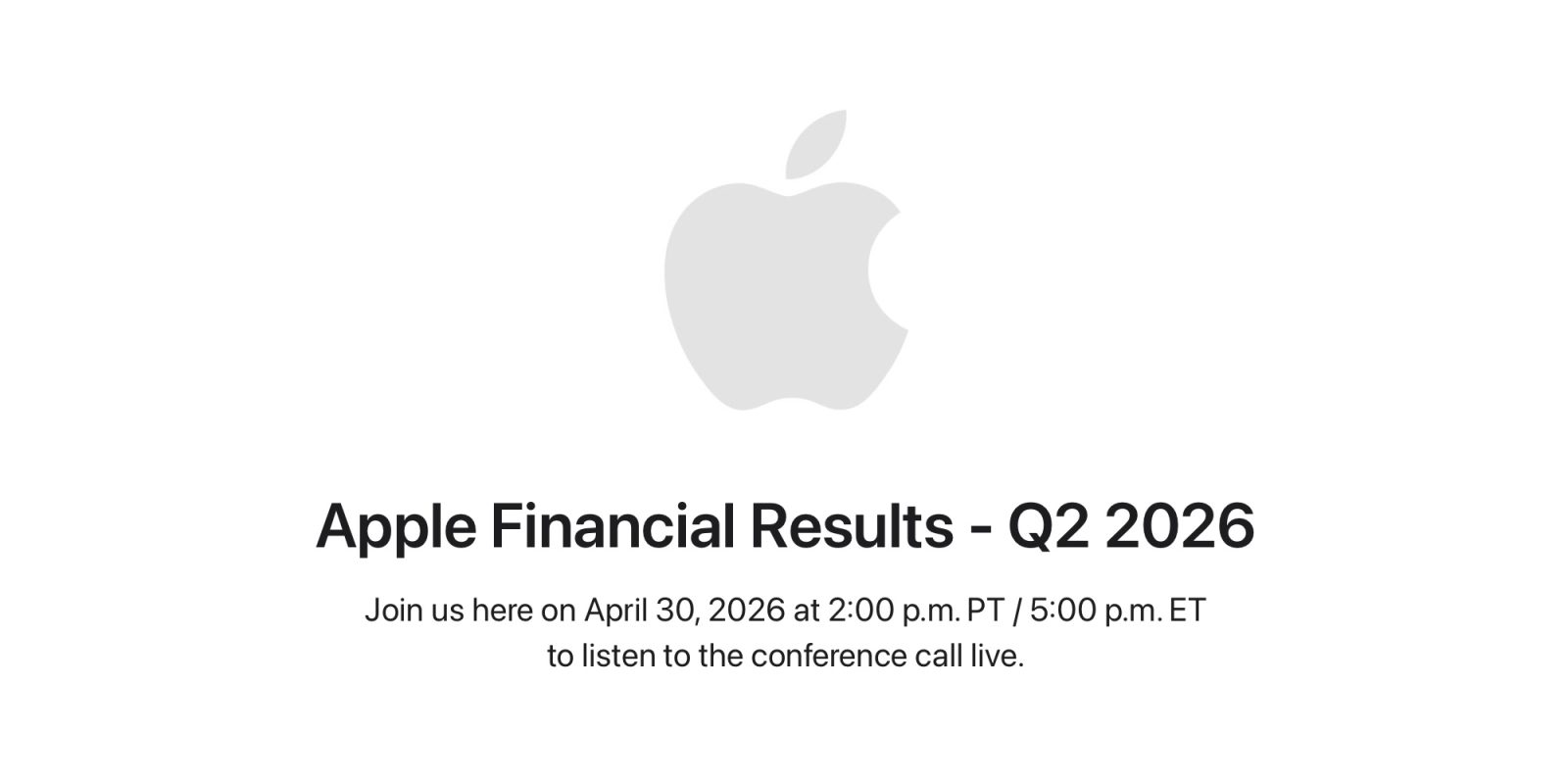 Apple Financial Results - Q2 2026

Join us here on April 30, 2026 at 2:00 p.m. PT / 5:00 p.m. ET to listen to the conference call live.